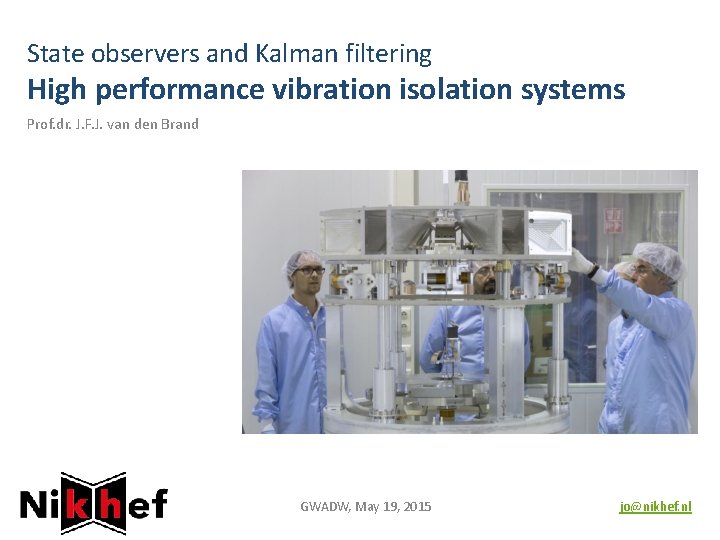 State observers and Kalman filtering
High performance vibration isolation systems

Prof.dr. J.F.J. van den Brand

Nikhef

GWADW, May 19, 2015

jo@nikhef.nl